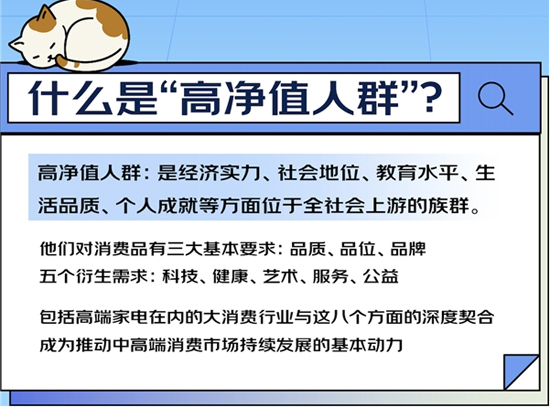 什么是“高净值人群”?

高净值人群：是经济实力、社会地位、教育水平、生活品质、个人成就等方面位于全社会上游的族群。

他们对消费品有三大基本要求：品质、品位、品牌
五个衍生需求：科技、健康、艺术、服务、公益

包括高端家电在内的大消费行业与这八个方面的深度契合
成为推动中高端消费市场持续发展的基本动力